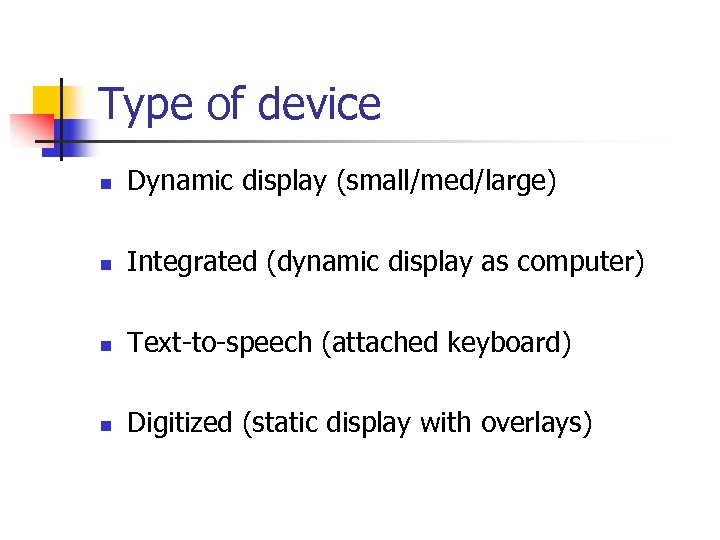 Type of device

- Dynamic display (small/med/large)
- Integrated (dynamic display as computer)
- Text-to-speech (attached keyboard)
- Digitized (static display with overlays)